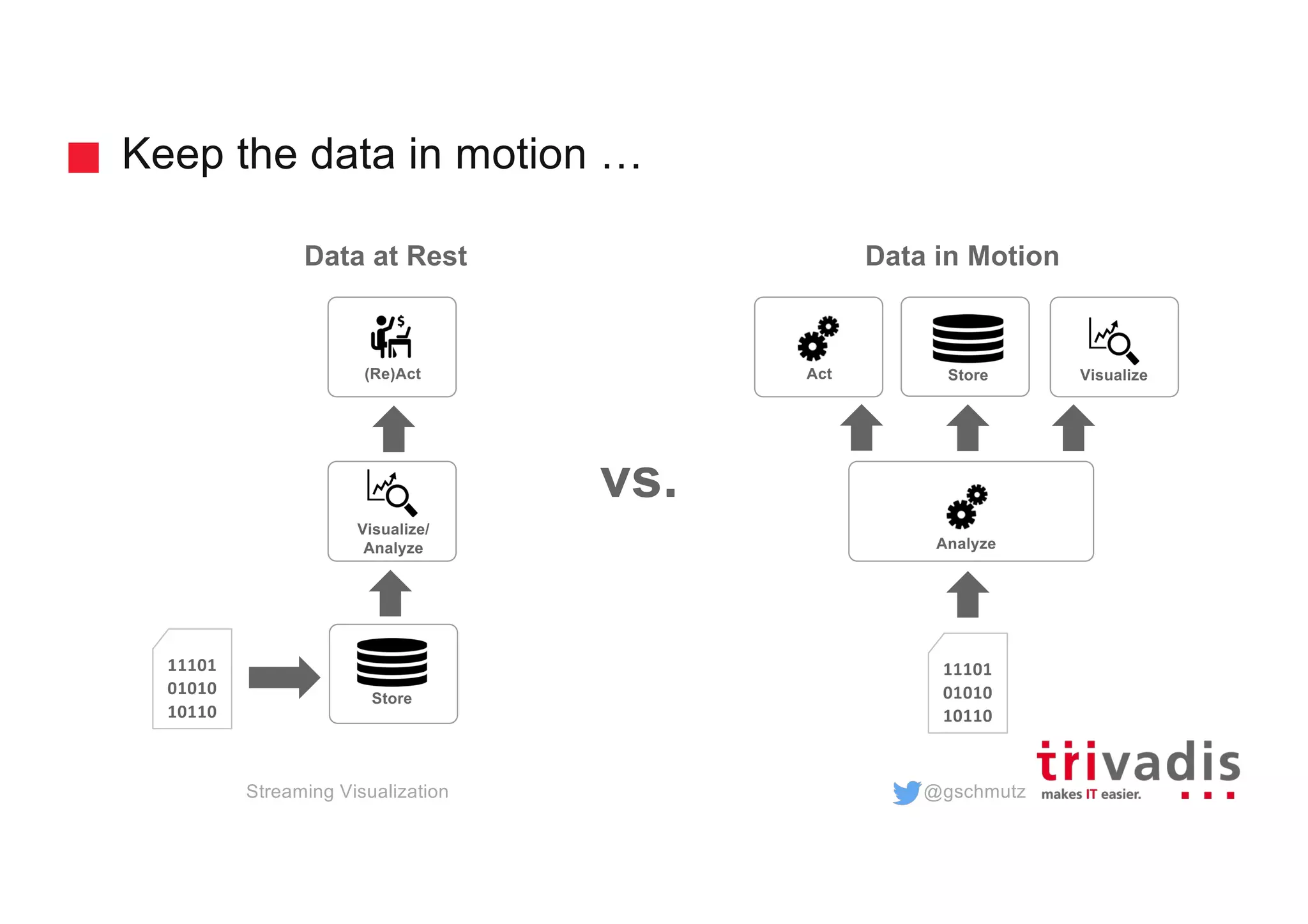 Keep the data in motion …

Data at Rest

(Re)Act

Visualize/ Analyze

11101
01010
10110

Store

vs.

Data in Motion

Act

Store

Visualize

Analyze

11101
01010
10110

Streaming Visualization

@gschmutz

trivadis
makes IT easier.